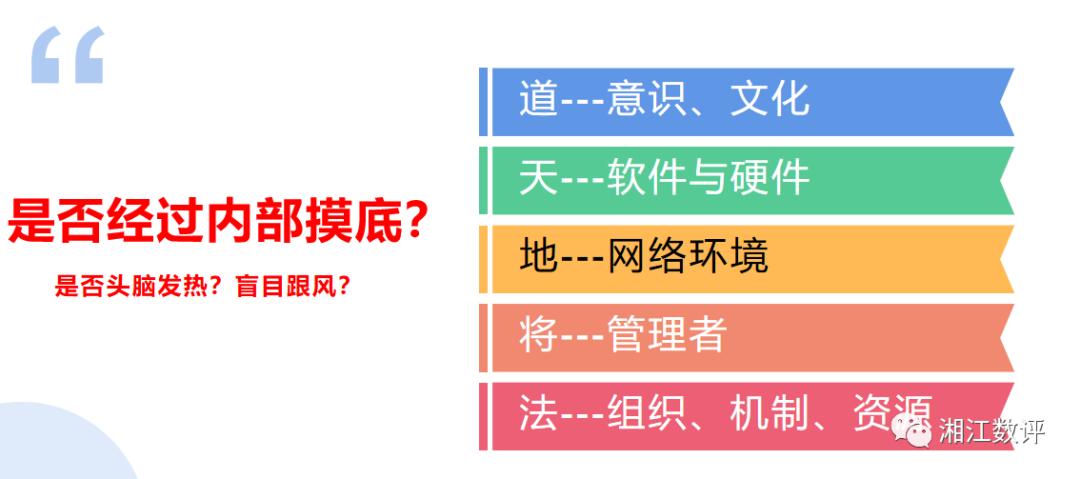 “

是否经过内部摸底？

是否头脑发热？盲目跟风？

道---意识、文化

天---软件与硬件

地---网络环境

将---管理者

法---组织、机制、资源

湘江数评